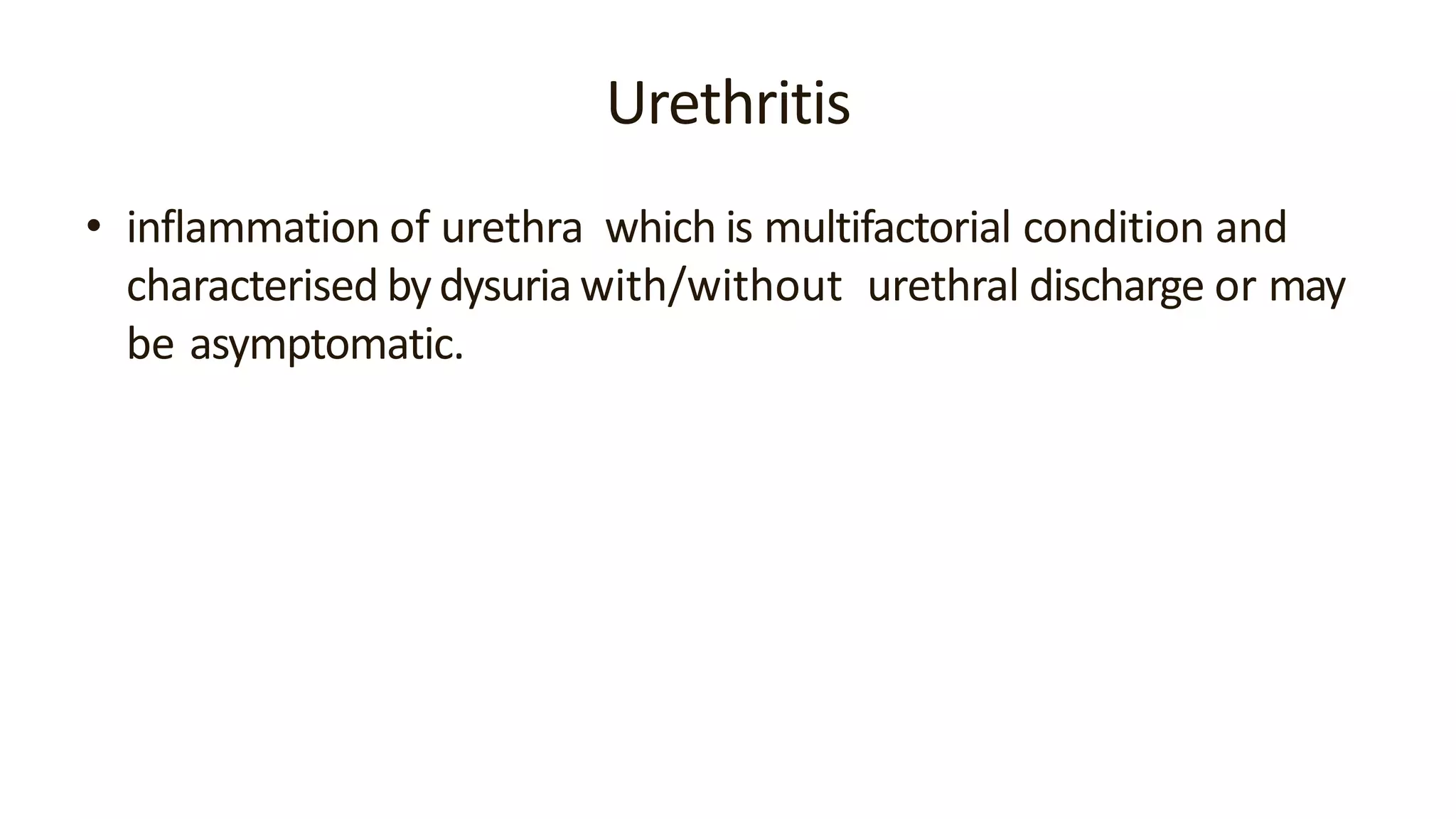 Urethritis

• inflammation of urethra which is multifactorial condition and characterised by dysuria with/without urethral discharge or may be asymptomatic.